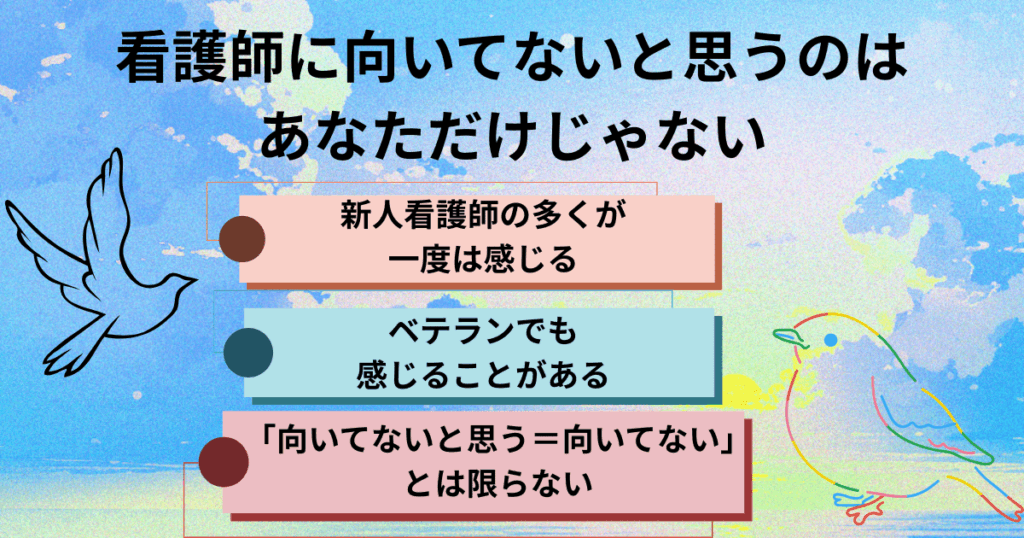 看護師に向いてないと思うのは
あなただけじゃない

新人看護師の多くが
一度は感じる

ベテランでも
感じることがある

「向いてないと思う＝向いてない」
とは限らない